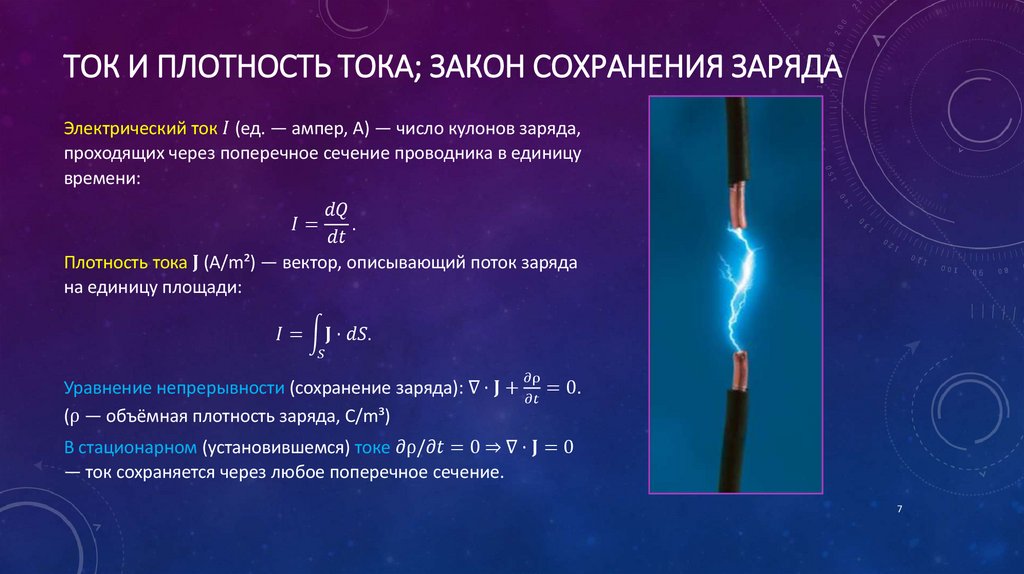 ТОК И ПЛОТНОСТЬ ТОКА; ЗАКОН СОХРАНЕНИЯ ЗАРЯДА

Электрический ток $I$ (ед. — ампер, А) — число кулонов заряда, проходящих через поперечное сечение проводника в единицу времени:

$I = \frac{dQ}{dt}.$

Плотность тока $\mathbf{J}$ (А/m²) — вектор, описывающий поток заряда на единицу площади:

$I = \int_S \mathbf{J} \cdot dS.$

Уравнение непрерывности (сохранение заряда): $\nabla \cdot \mathbf{J} + \frac{\partial \rho}{\partial t} = 0.$
(ρ — объёмная плотность заряда, С/m³)

В стационарном (установившемся) токе $\partial\rho/\partial t = 0 \Rightarrow \nabla \cdot \mathbf{J} = 0$ — ток сохраняется через любое поперечное сечение.

7